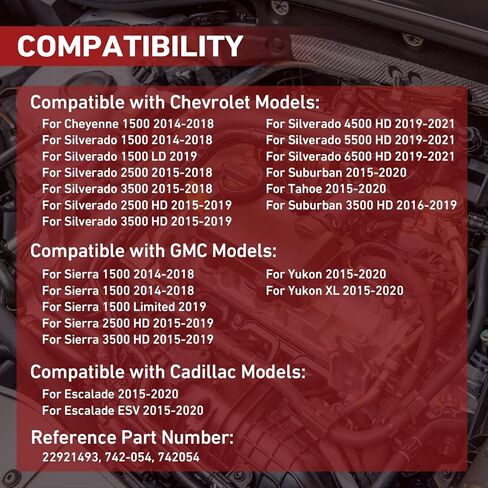 COMPATIBILITY

Compatible with Chevrolet Models:

For Cheyenne 1500 2014-2018
For Silverado 1500 2014-2018
For Silverado 1500 LD 2019
For Silverado 2500 2015-2018
For Silverado 3500 2015-2018
For Silverado 2500 HD 2015-2019
For Silverado 3500 HD 2015-2019

For Silverado 4500 HD 2019-2021
For Silverado 5500 HD 2019-2021
For Silverado 6500 HD 2019-2021
For Suburban 2015-2020
For Tahoe 2015-2020
For Suburban 3500 HD 2016-2019

Compatible with GMC Models:

For Sierra 1500 2014-2018
For Sierra 1500 2014-2018
For Sierra 1500 Limited 2019
For Sierra 2500 HD 2015-2019
For Sierra 3500 HD 2015-2019

For Yukon 2015-2020
For Yukon XL 2015-2020

Compatible with Cadillac Models:

For Escalade 2015-2020
For Escalade ESV 2015-2020

Reference Part Number:

22921493, 742-054, 742054